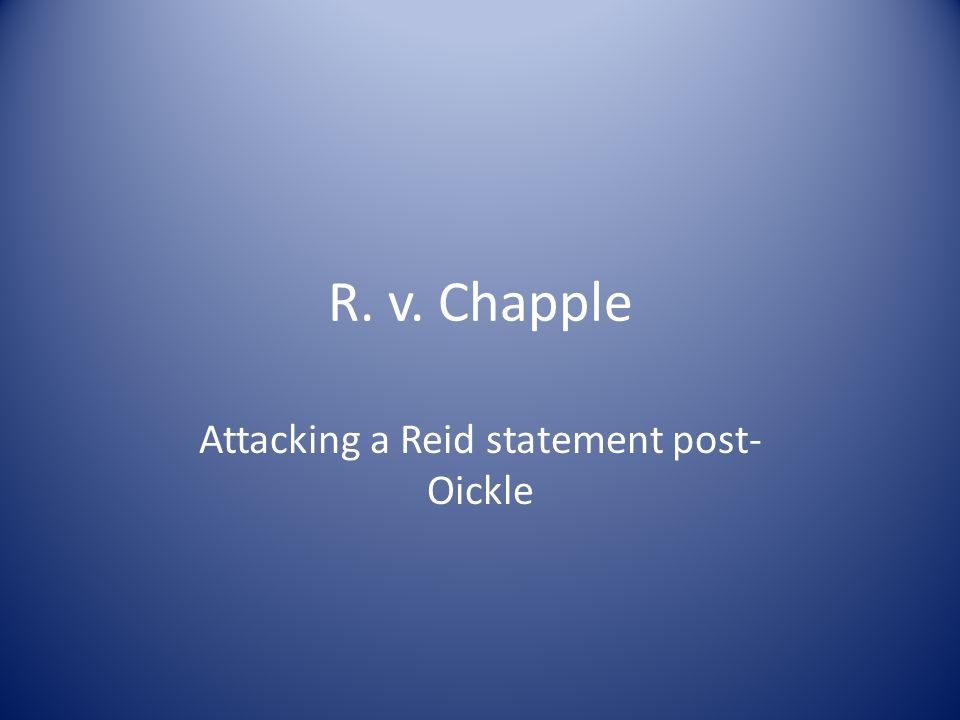 R. v. Chapple

Attacking a Reid statement post-Oickle